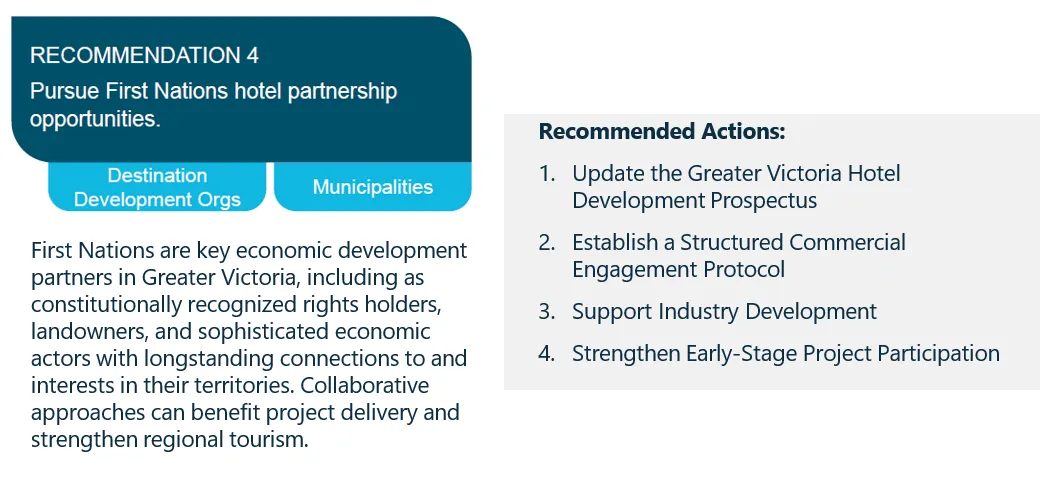 RECOMMENDATION 4

Pursue First Nations hotel partnership opportunities.

Destination Development Orgs

Municipalities

First Nations are key economic development partners in Greater Victoria, including as constitutionally recognized rights holders, landowners, and sophisticated economic actors with longstanding connections to and interests in their territories. Collaborative approaches can benefit project delivery and strengthen regional tourism.

Recommended Actions:

1. Update the Greater Victoria Hotel Development Prospectus

2. Establish a Structured Commercial Engagement Protocol

3. Support Industry Development

4. Strengthen Early-Stage Project Participation